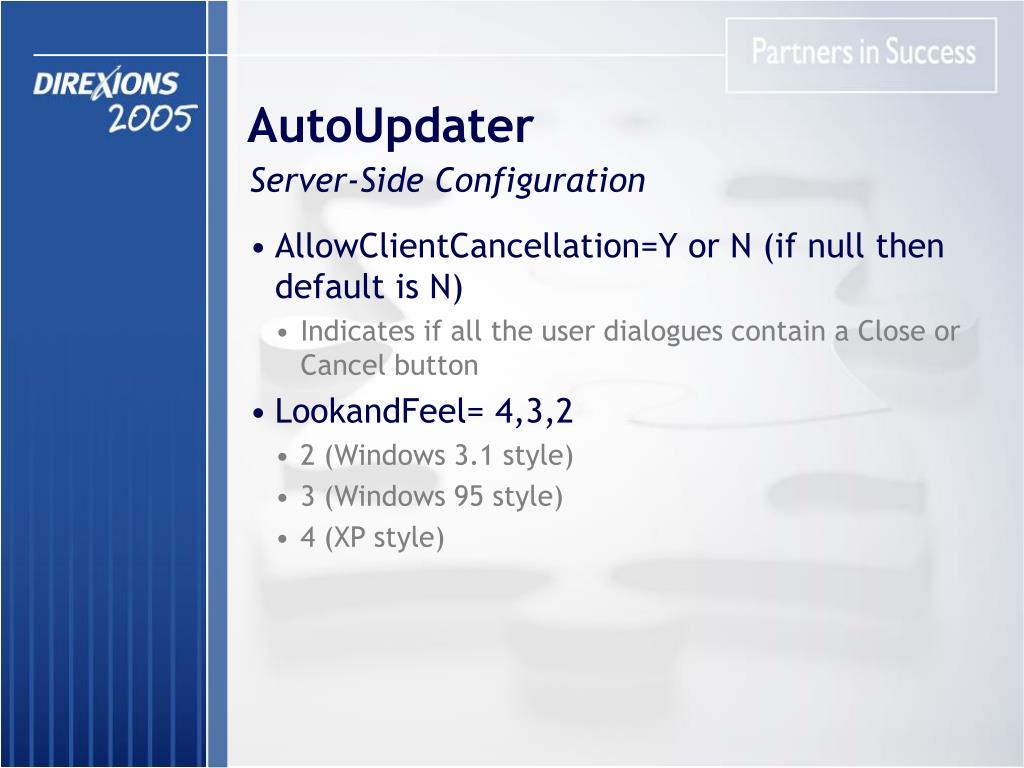 DIREXIONS 2005

Partners in Success

AutoUpdater

Server-Side Configuration

• AllowClientCancellation=Y or N (if null then default is N)

• Indicates if all the user dialogues contain a Close or Cancel button

• LookandFeel= 4,3,2

• 2 (Windows 3.1 style)

• 3 (Windows 95 style)

• 4 (XP style)